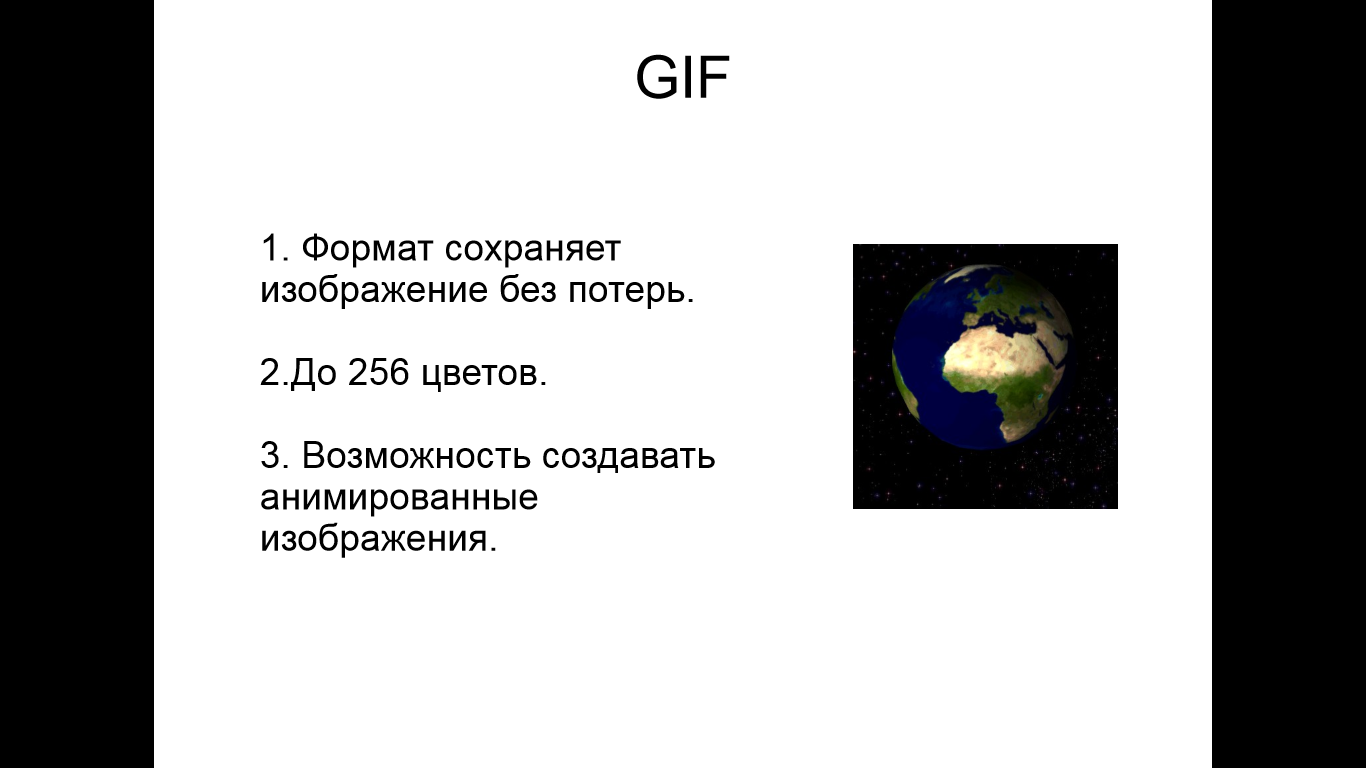 GIF

1. Формат сохраняет изображение без потерь.

2.До 256 цветов.

3. Возможность создавать анимированные изображения.